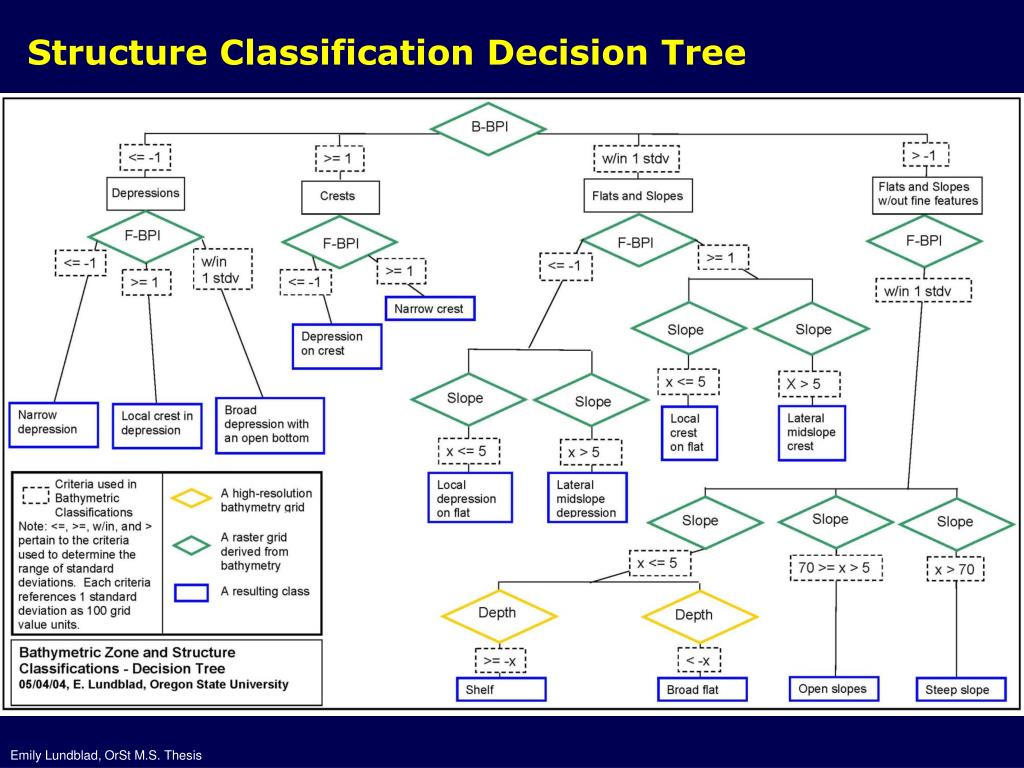 Structure Classification Decision Tree

B-BPI

<= -1

Depressions

F-BPI

<= -1

>= 1

w/in 1 stdv

Narrow depression

Local crest in depression

Broad depression with an open bottom

>= 1

Crests

F-BPI

<= -1

>= 1

Depression on crest

Narrow crest

w/in 1 stdv

Flats and Slopes

F-BPI

<= -1

>= 1

Slope

Slope

x <= 5

x > 5

Local depression on flat

Lateral midslope depression

Slope

Slope

x <= 5

X > 5

Local crest on flat

Lateral midslope crest

> -1

Flats and Slopes w/out fine features

F-BPI

w/in 1 stdv

Slope

Slope

Slope

x <= 5

70 >= x > 5

x > 70

Depth

Depth

>= -x

< -x

Shelf

Broad flat

Open slopes

Steep slope

Criteria used in Bathymetric Classifications

Note: <=, >=, w/in, and > pertain to the criteria used to determine the range of standard deviations. Each criteria references 1 standard deviation as 100 grid value units.

A high-resolution bathymetry grid

A raster grid derived from bathymetry

A resulting class

Bathymetric Zone and Structure Classifications - Decision Tree
05/04/04, E. Lundblad, Oregon State University

Emily Lundblad, OrSt M.S. Thesis